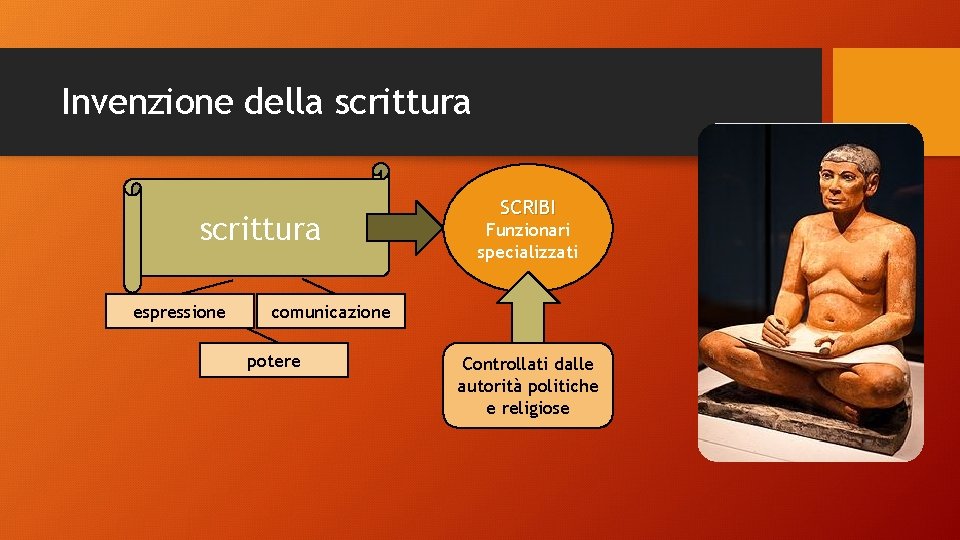 Invenzione della scrittura

scrittura

espressione

comunicazione

potere

SCRIBI
Funzionari specializzati

Controllati dalle autorità politiche e religiose